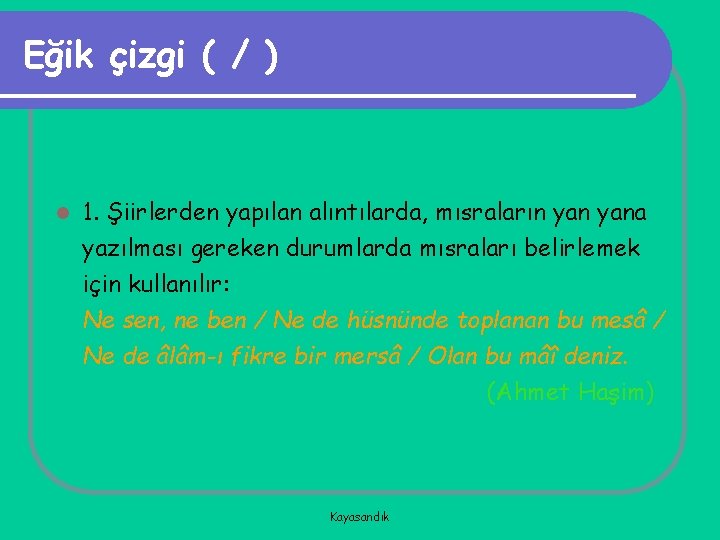 Eğik çizgi ( / )

1. Şiirlerden yapılan alıntılarda, mısraların yan yana yazılması gereken durumlarda mısraları belirlemek için kullanılır:
Ne sen, ne ben / Ne de hüsnünde toplanan bu mesâ / Ne de âlâm-ı fikre bir mersâ / Olan bu mâî deniz.
(Ahmet Haşim)

Kayasandık